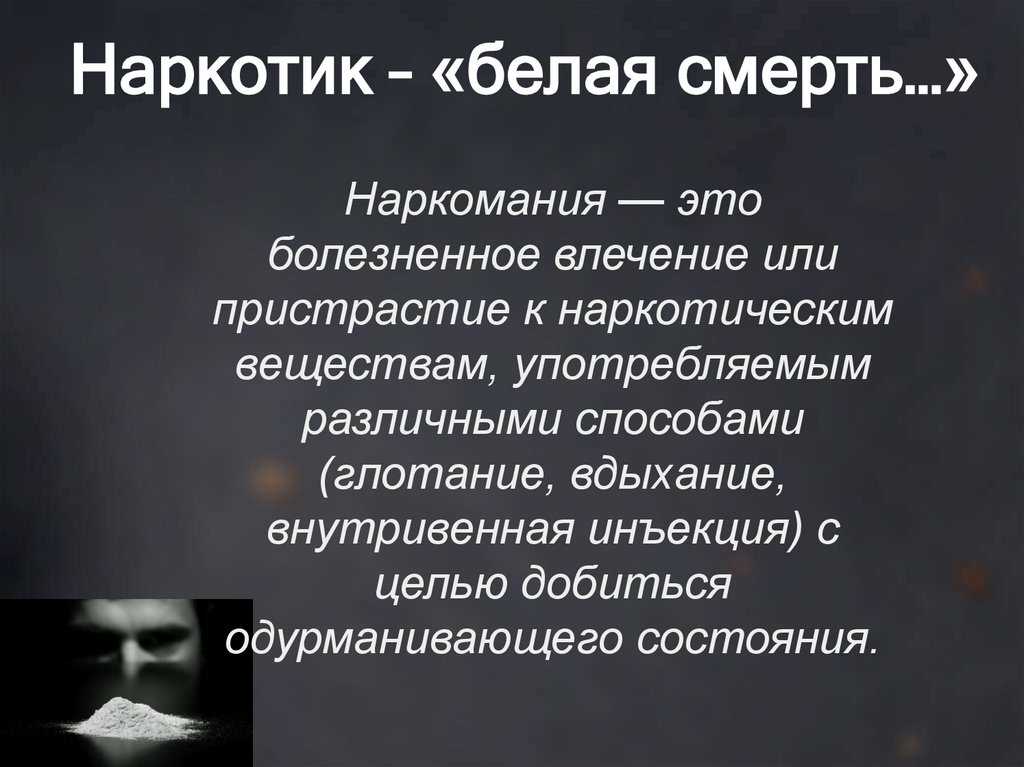 Наркотик – «белая смерть…»

Наркомания — это болезненное влечение или пристрастие к наркотическим веществам, употребляемым различными способами (глотание, вдыхание, внутривенная инъекция) с целью добиться одурманивающего состояния.